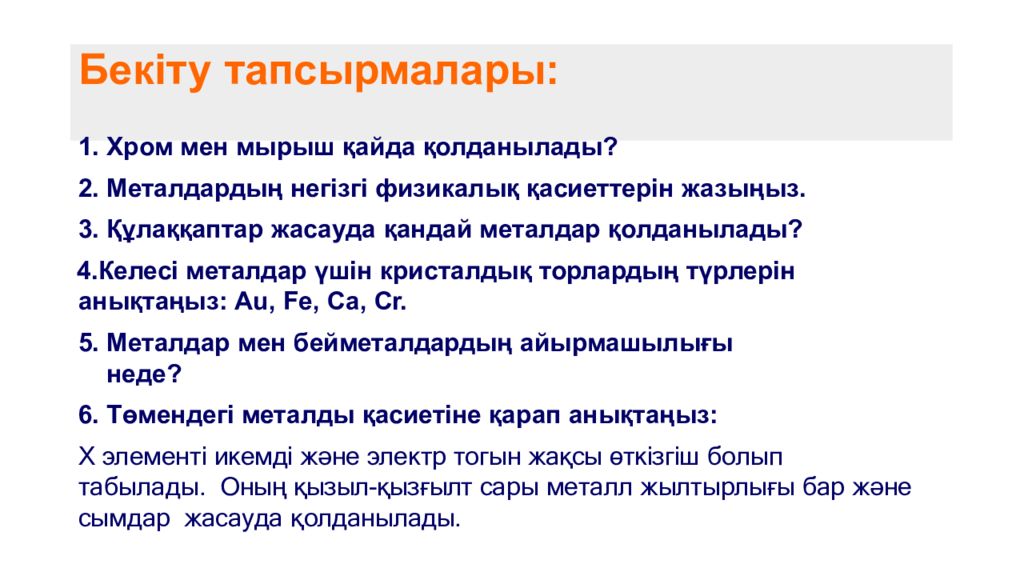 Бекіту тапсырмалары:

1. Хром мен мырыш қайда қолданылады?

2. Металдардың негізгі физикалық қасиеттерін жазыңыз.

3. Құлаққаптар жасауда қандай металдар қолданылады?

4.Келесі металдар үшін кристалдық торлардың түрлерін анықтаңыз: Au, Fe, Ca, Cr.

5. Металдар мен бейметалдардың айырмашылығы неде?

6. Төмендегі металды қасиетіне қарап анықтаңыз:

Х элементі икемді және электр тогын жақсы өткізгіш болып табылады. Оның қызыл-қызғылт сары металл жылтырлығы бар және сымдар жасауда қолданылады.